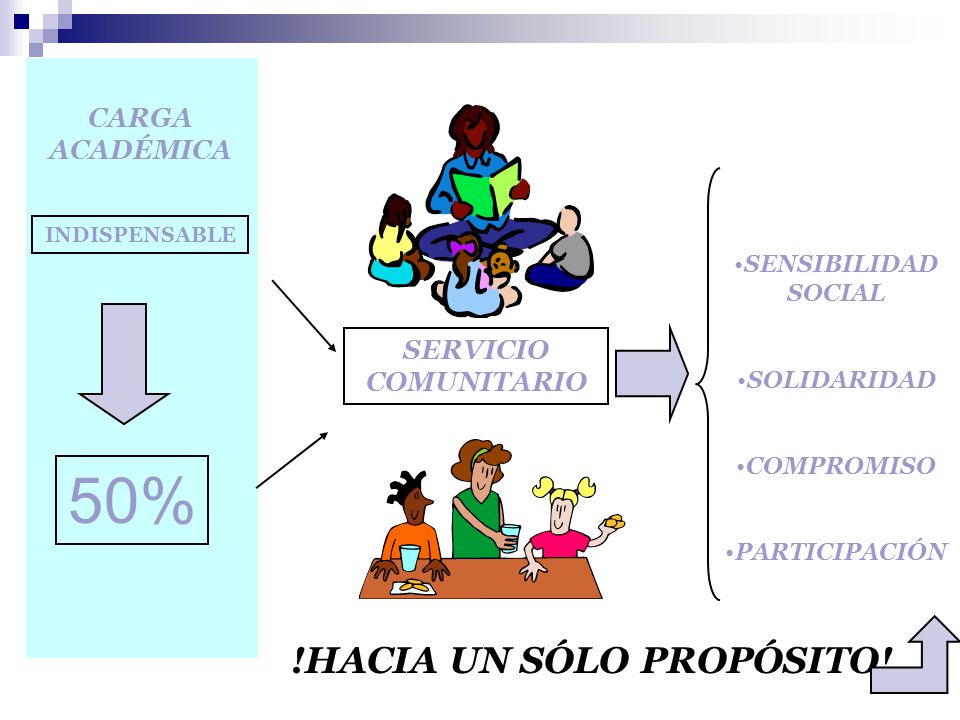 CARGA ACADÉMICA

INDISPENSABLE

50%

SERVICIO COMUNITARIO

•SENSIBILIDAD SOCIAL

•SOLIDARIDAD

•COMPROMISO

•PARTICIPACIÓN

!HACIA UN SÓLO PROPÓSITO!